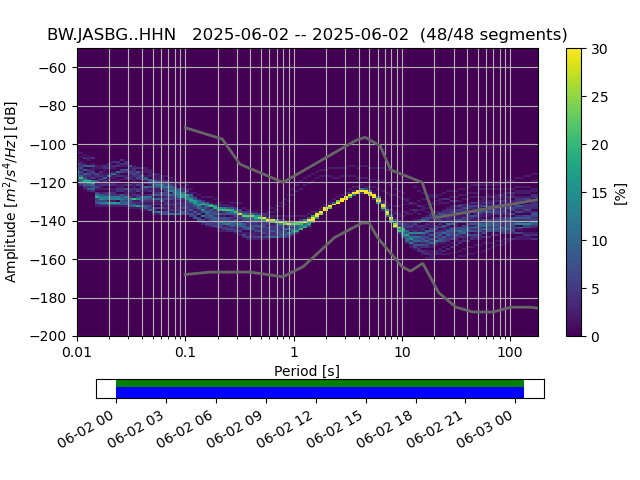 BW.JASBG..HHN   2025-06-02 -- 2025-06-02  (48/48 segments)

Amplitude [$m^2/s^4/Hz$] [dB]

−60
−80
−100
−120
−140
−160
−180
−200

0.01
0.1
1
10
100

Period [s]

30
25
20
15
10
5
0

[%]

06-02 00
06-02 03
06-02 06
06-02 09
06-02 12
06-02 15
06-02 18
06-02 21
06-03 00